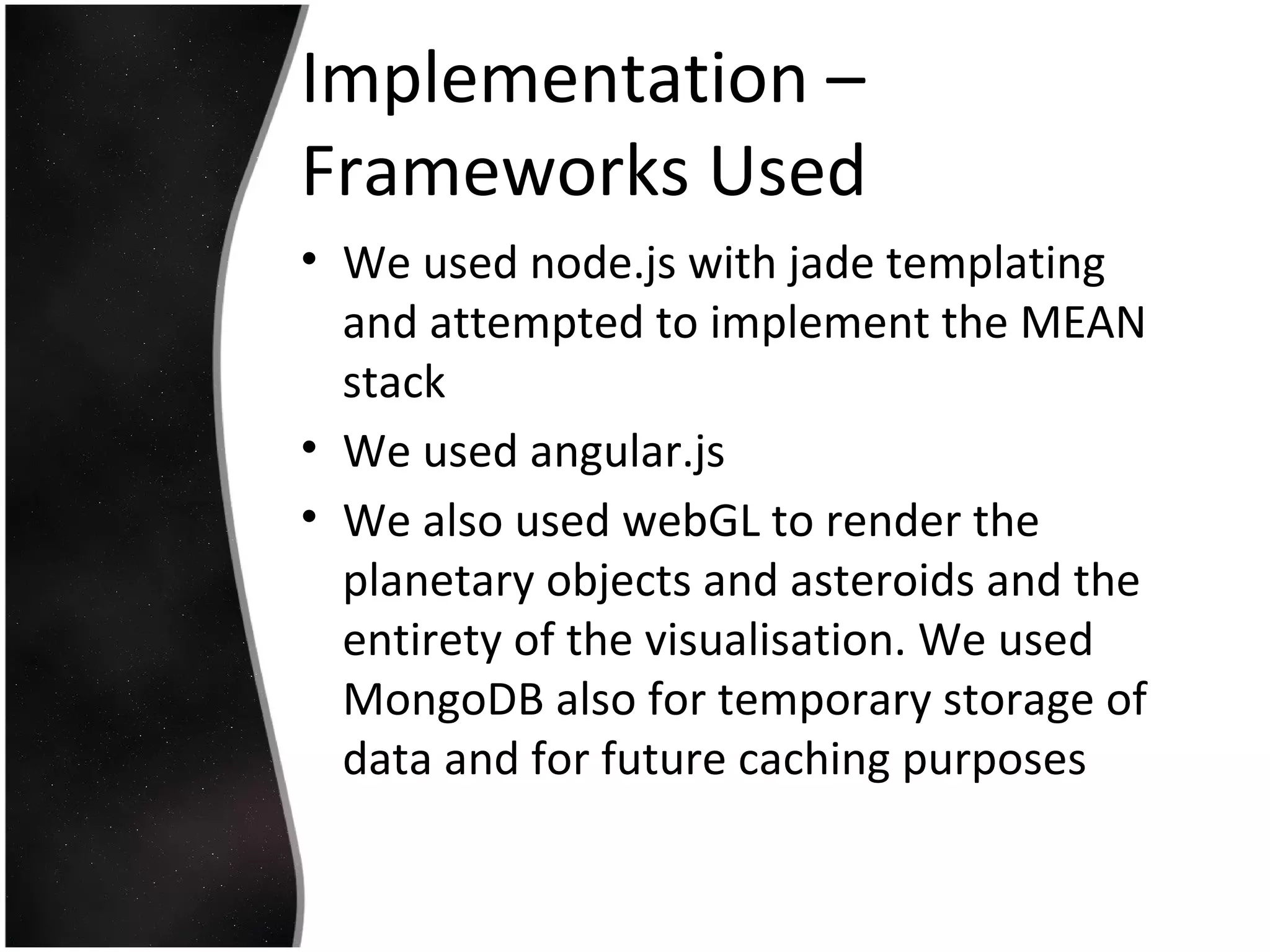 Implementation – Frameworks Used

• We used node.js with jade templating and attempted to implement the MEAN stack
• We used angular.js
• We also used webGL to render the planetary objects and asteroids and the entirety of the visualisation. We used MongoDB also for temporary storage of data and for future caching purposes